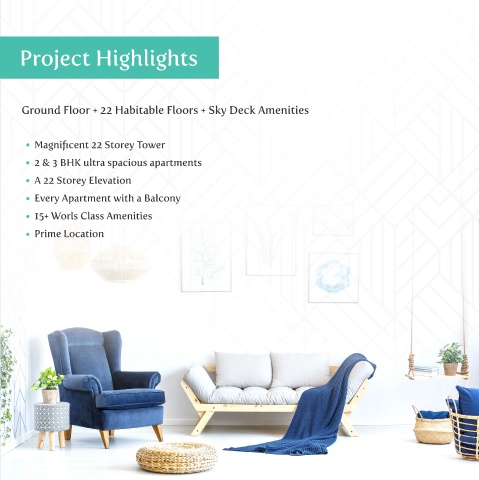 Project Highlights

Ground Floor + 22 Habitable Floors + Sky Deck Amenities

• Magnificent 22 Storey Tower
• 2 & 3 BHK ultra spacious apartments
• A 22 Storey Elevation
• Every Apartment with a Balcony
• 15+ Worls Class Amenities
• Prime Location